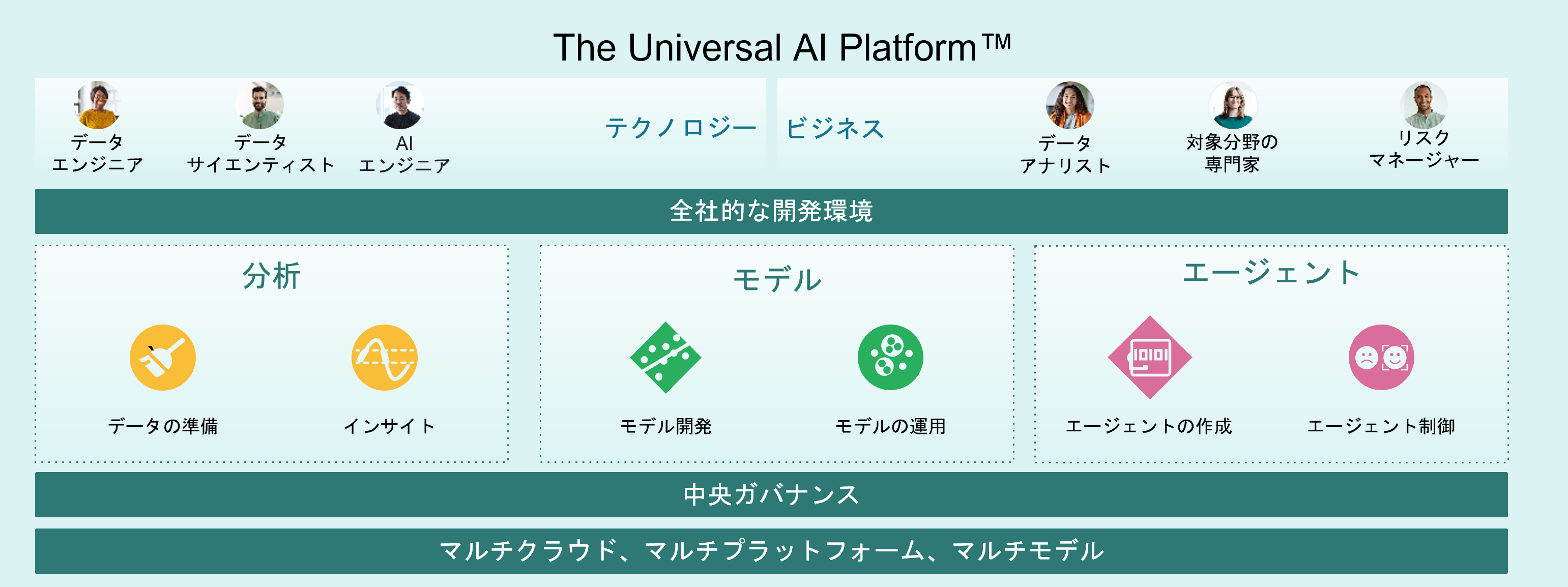 The Universal AI Platform™

データ
エンジニア

データ
サイエンティスト

AI
エンジニア

テクノロジー

ビジネス

データ
アナリスト

対象分野の
専門家

リスク
マネージャー

全社的な開発環境

分析

データの準備

インサイト

モデル

モデル開発

モデルの運用

エージェント

エージェントの作成

エージェント制御

中央ガバナンス

マルチクラウド、マルチプラットフォーム、マルチモデル